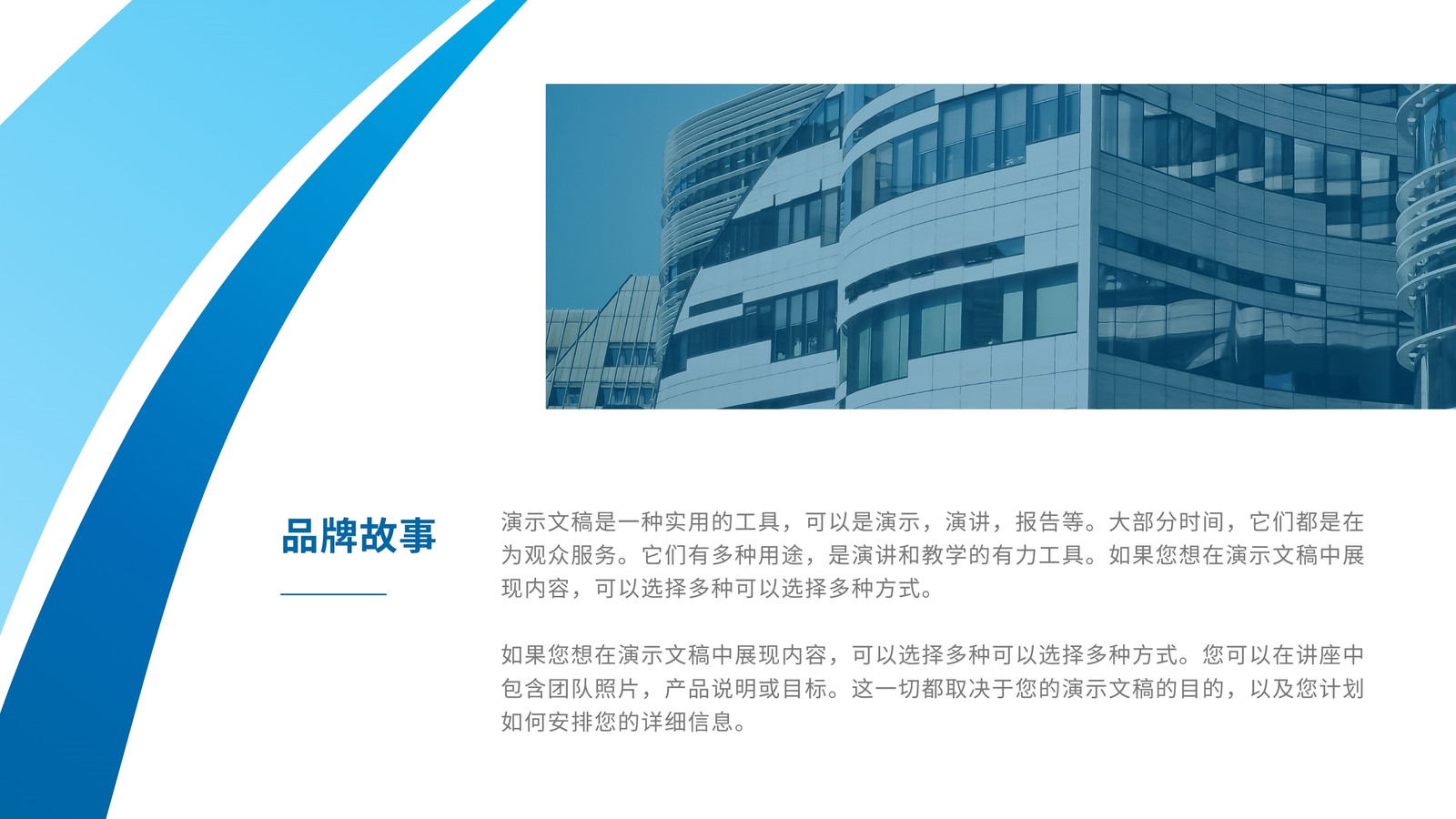 品牌故事

演示文稿是一种实用的工具，可以是演示，演讲，报告等。大部分时间，它们都是在为观众服务。它们有多种用途，是演讲和教学的有力工具。如果您想在演示文稿中展现内容，可以选择多种可以选择多种方式。

如果您想在演示文稿中展现内容，可以选择多种可以选择多种方式。您可以在讲座中包含团队照片，产品说明或目标。这一切都取决于您的演示文稿的目的，以及您计划如何安排您的详细信息。